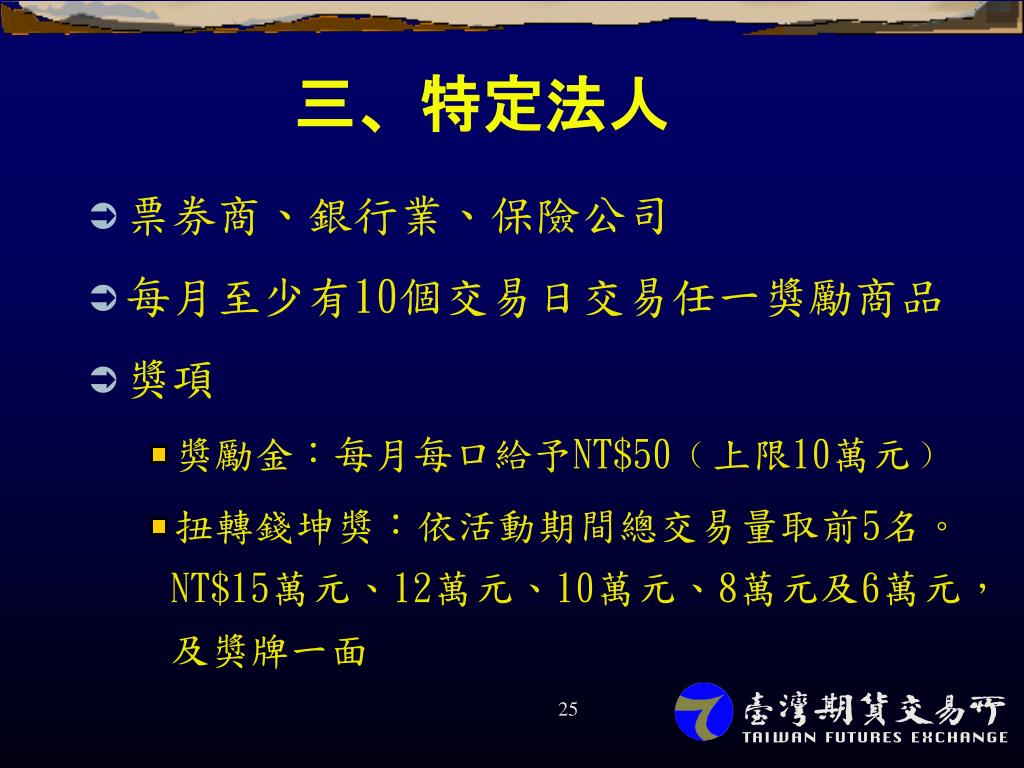 三、特定法人

票券商、銀行業、保險公司

每月至少有10個交易日交易任一獎勵商品

獎項

獎勵金：每月每口給予NT$50（上限10萬元）

扭轉錢坤獎：依活動期間總交易量取前5名。NT$15萬元、12萬元、10萬元、8萬元及6萬元，及獎牌一面

25

臺灣期貨交易所
TAIWAN FUTURES EXCHANGE